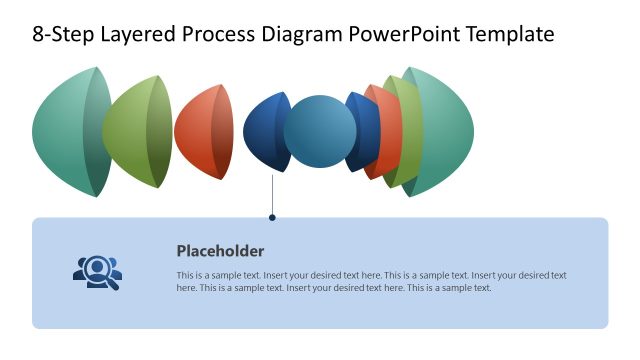 8-Step Layered Process Diagram PowerPoint Template

Placeholder

This is a sample text. Insert your desired text here. This is a sample text. Insert your desired text here. This is a sample text. Insert your desired text here. This is a sample text.